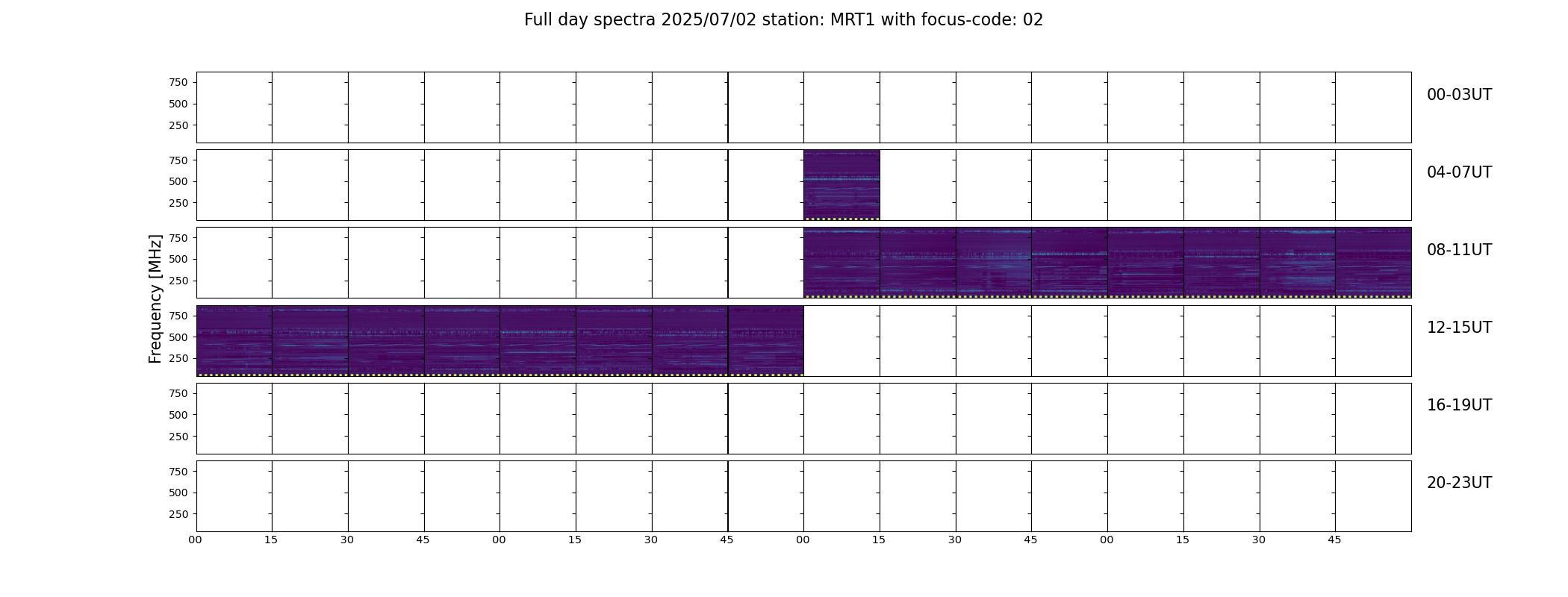 Full day spectra 2025/07/02 station: MRT1 with focus-code: 02

Frequency [MHz]

750
500
250
00-03UT

750
500
250
04-07UT

750
500
250
08-11UT

750
500
250
12-15UT

750
500
250
16-19UT

750
500
250
20-23UT

00 15 30 45 00 15 30 45 00 15 30 45 00 15 30 45